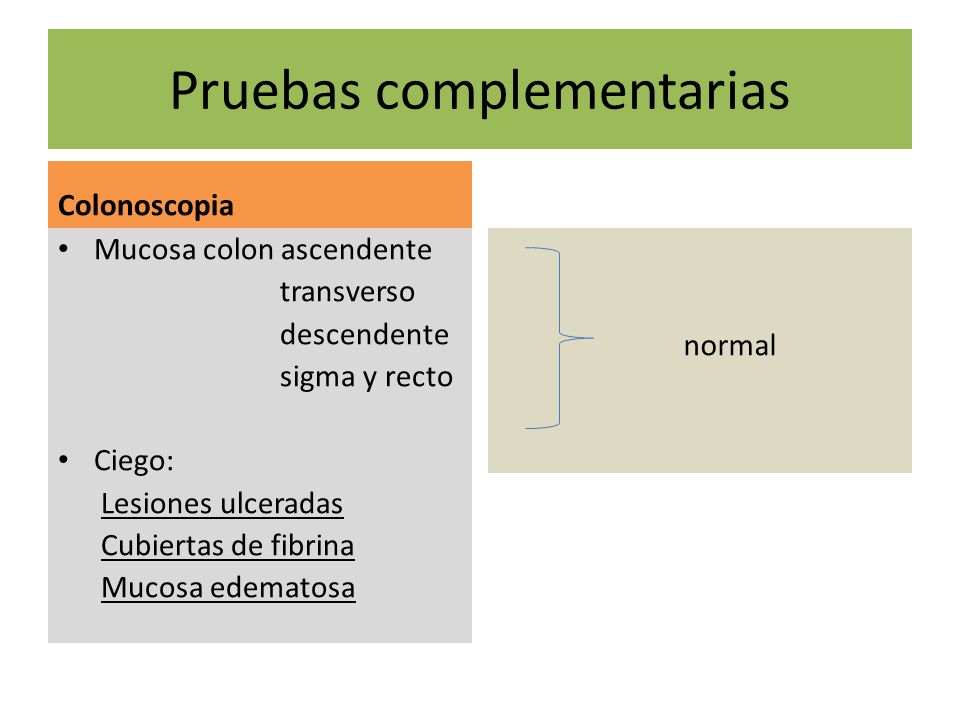 Pruebas complementarias

Colonoscopia

• Mucosa colon ascendente
transverso
descendente
sigma y recto

• Ciego:
Lesiones ulceradas
Cubiertas de fibrina
Mucosa edematosa

normal